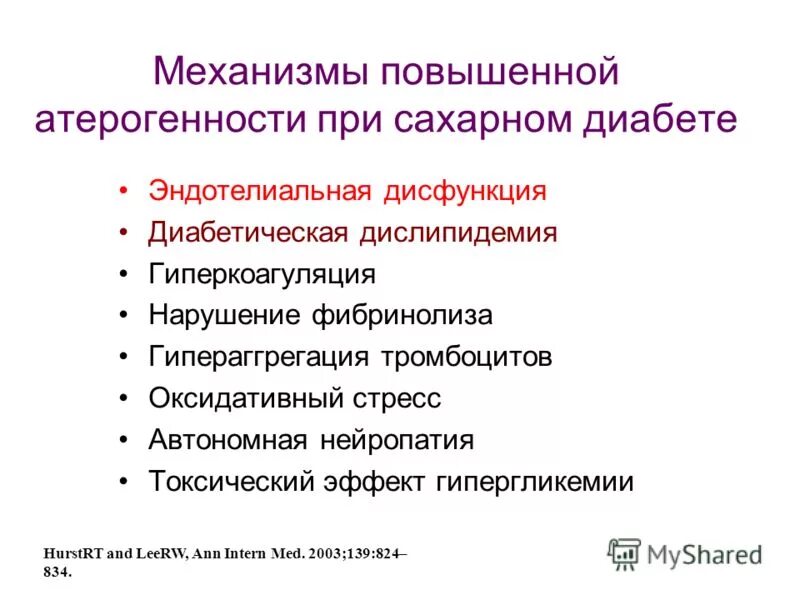 Механизмы повышенной атерогенности при сахарном диабете

• Эндотелиальная дисфункция
• Диабетическая дислипидемия
• Гиперкоагуляция
• Нарушение фибринолиза
• Гипераггрегация тромбоцитов
• Оксидативный стресс
• Автономная нейропатия
• Токсический эффект гипергликемии

HurstRT and LeeRW, Ann Intern Med. 2003;139:824–834.

MyShared